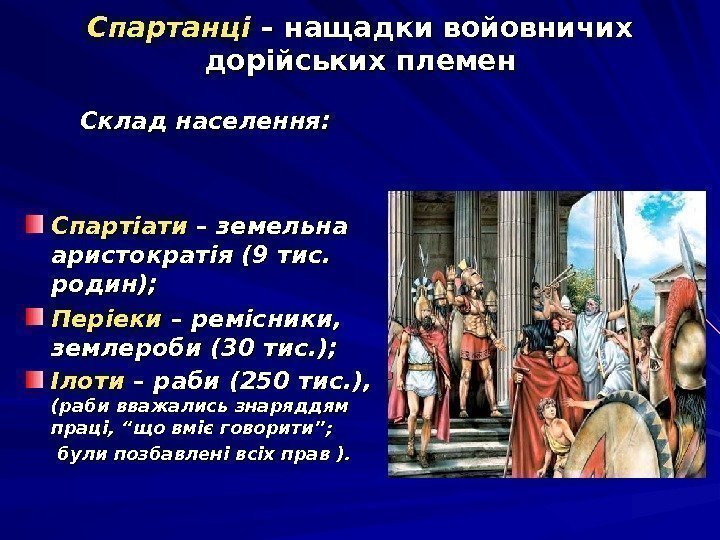 Спартанці – нащадки войовничих дорійських племен

Склад населення:

Спартіати – земельна аристократія (9 тис. родин);

Періеки – ремісники, землероби (30 тис.);

Ілоти – раби (250 тис.), (раби вважались знаряддям праці, “що вміє говорити”; були позбавлені всіх прав ).